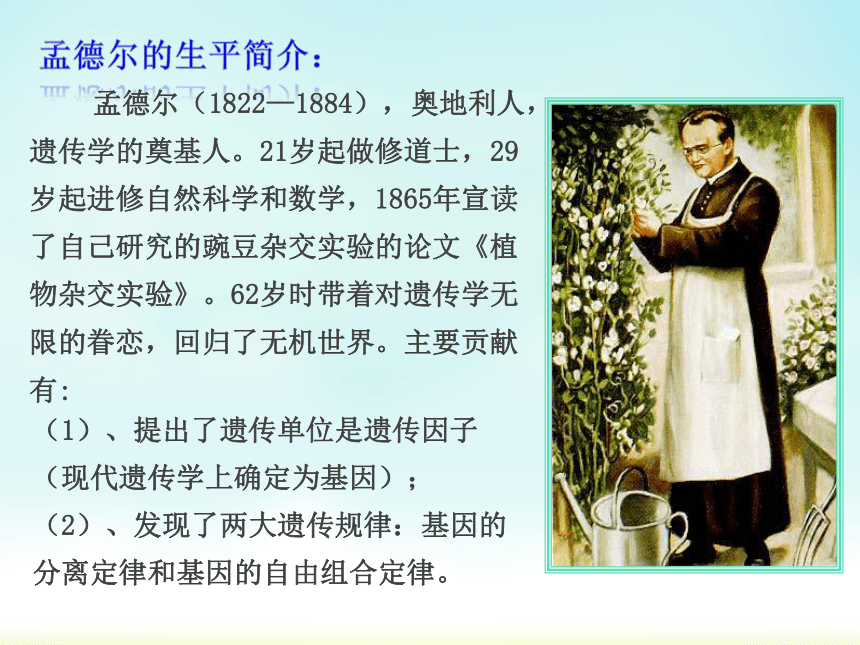 孟德尔的生平简介：

孟德尔（1822—1884），奥地利人，遗传学的奠基人。21岁起做修道士，29岁起进修自然科学和数学，1865年宣读了自己研究的豌豆杂交实验的论文《植物杂交实验》。62岁时带着对遗传学无限的眷恋，回归了无机世界。主要贡献有：

（1）、提出了遗传单位是遗传因子（现代遗传学上确定为基因）；

（2）、发现了两大遗传规律：基因的分离定律和基因的自由组合定律。